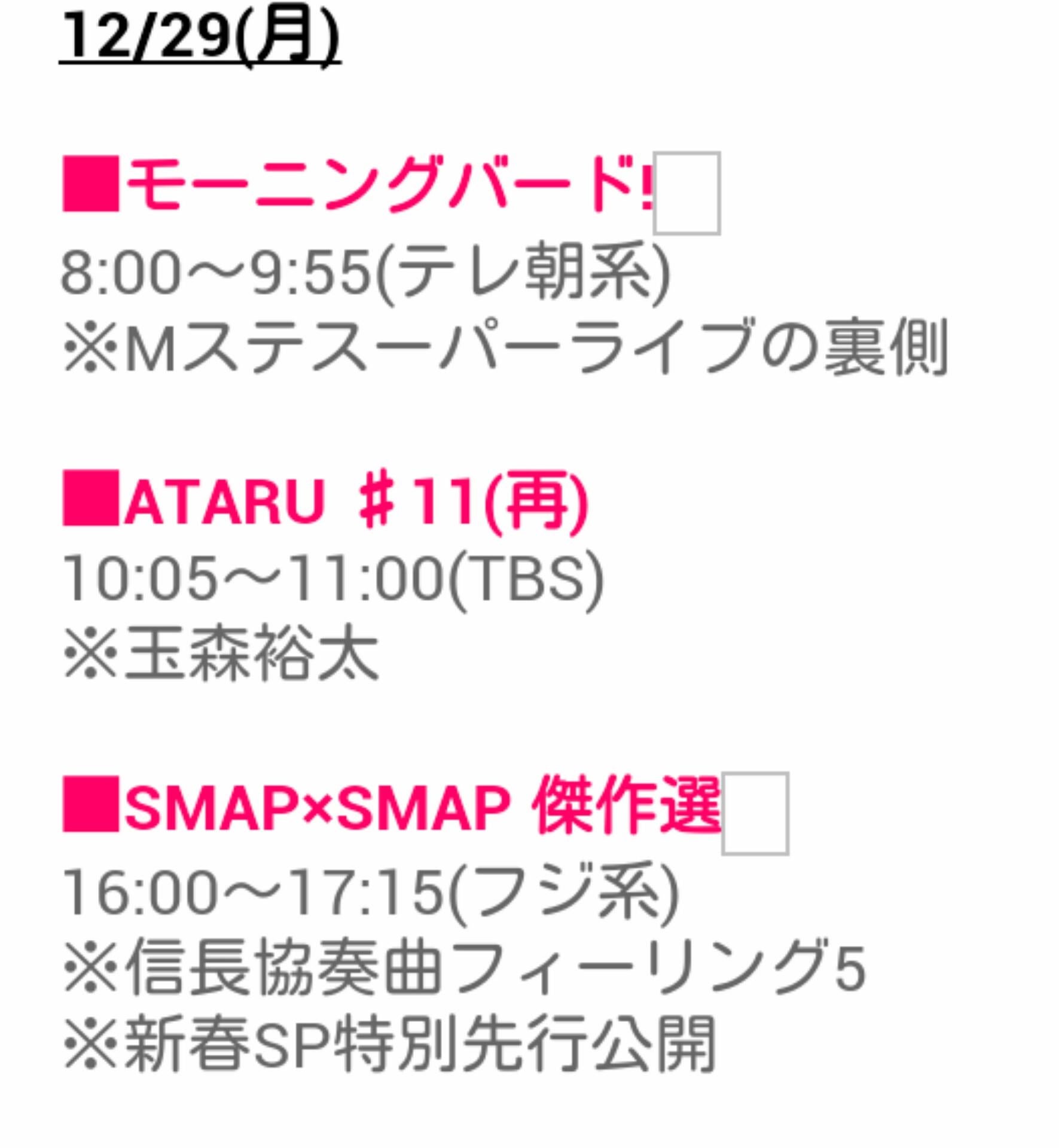 12/29(月)

■モーニングバード!
8:00〜9:55(テレ朝系)
※Mステスーパーライブの裏側

■ATARU ♯11(再)
10:05〜11:00(TBS)
※玉森裕太

■SMAP×SMAP 傑作選
16:00〜17:15(フジ系)
※信長協奏曲フィーリング5
※新春SP特別先行公開